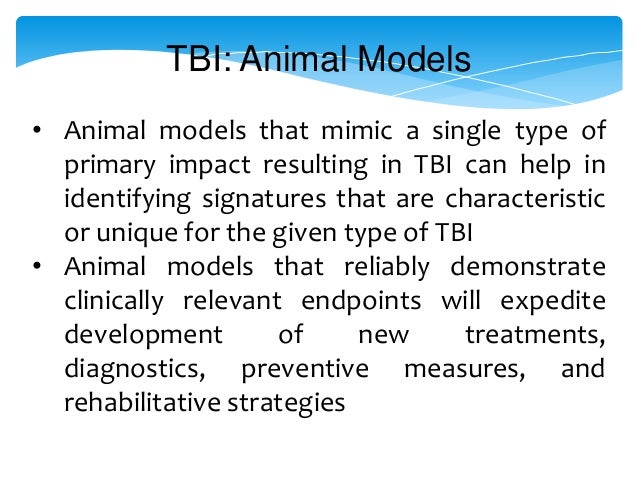 TBI: Animal Models

• Animal models that mimic a single type of primary impact resulting in TBI can help in identifying signatures that are characteristic or unique for the given type of TBI
• Animal models that reliably demonstrate clinically relevant endpoints will expedite development of new treatments, diagnostics, preventive measures, and rehabilitative strategies